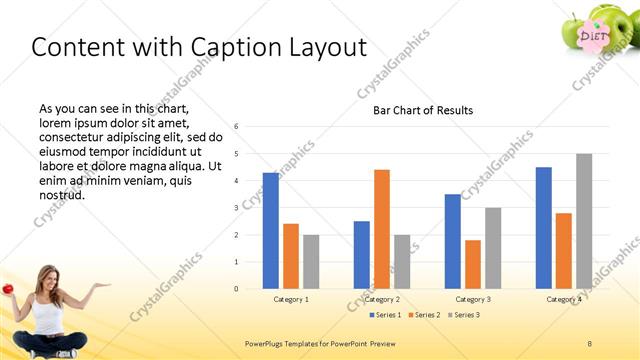 Content with Caption Layout

DIET

As you can see in this chart, lorem ipsum dolor sit amet, consectetur adipiscing elit, sed do eiusmod tempor incididunt ut labore et dolore magna aliqua. Ut enim ad minim veniam, quis nostrud.

Bar Chart of Results

6
5
4
3
2
1
0

Category 1
Category 2
Category 3
Category 4

Series 1 Series 2 Series 3

CrystalGraphics

PowerPlugs Templates for PowerPoint Preview

8